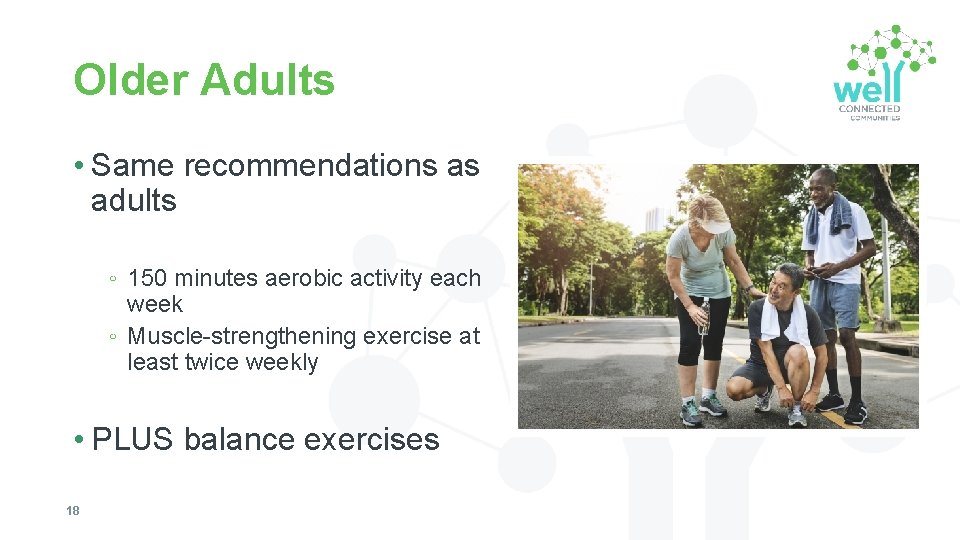 Older Adults

well
CONNECTED
COMMUNITIES

• Same recommendations as adults

◦ 150 minutes aerobic activity each week
◦ Muscle-strengthening exercise at least twice weekly

• PLUS balance exercises

18